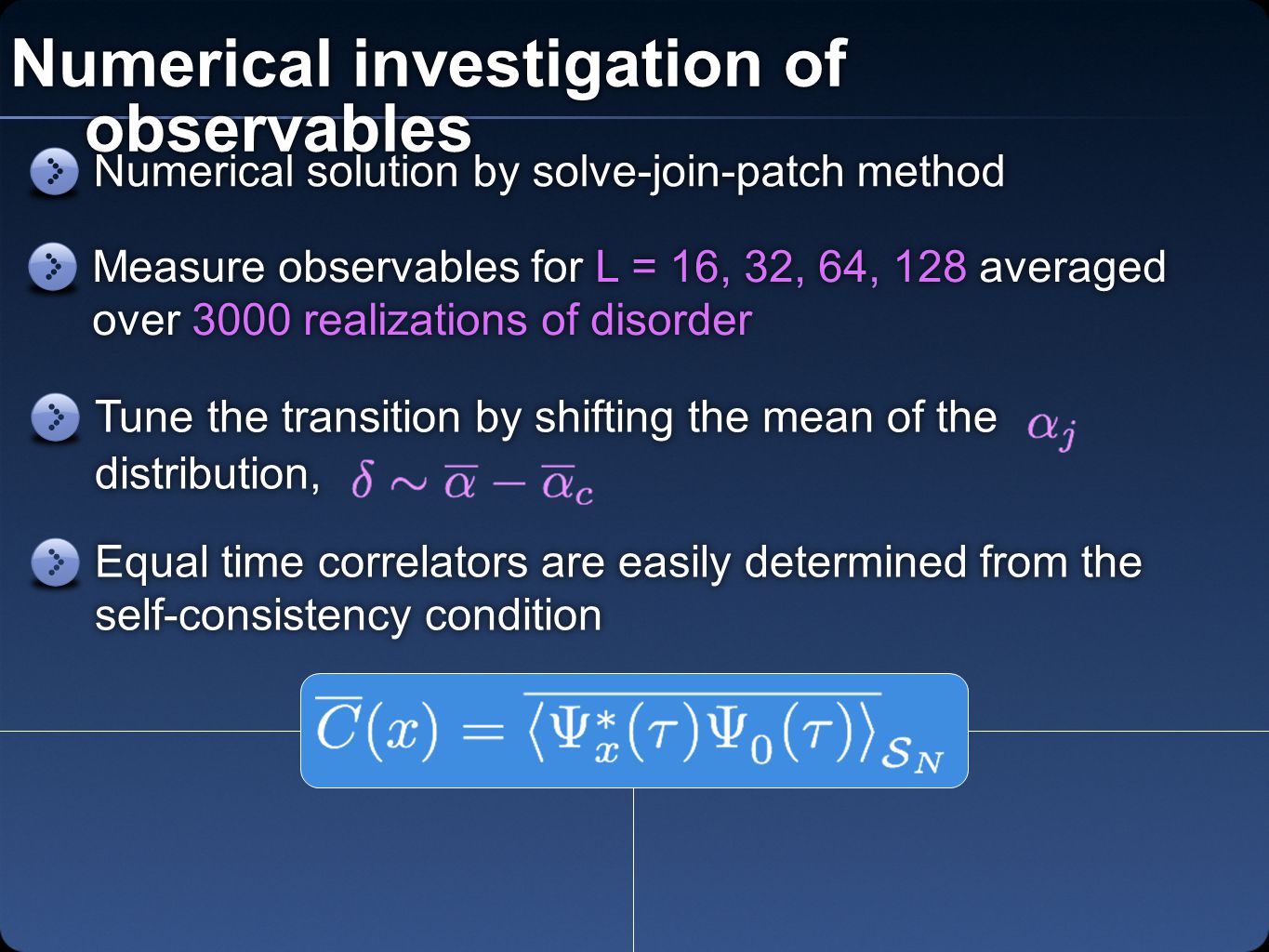 Numerical investigation of observables

Numerical solution by solve-join-patch method

Measure observables for L = 16, 32, 64, 128 averaged over 3000 realizations of disorder

Tune the transition by shifting the mean of the $\alpha_j$ distribution, $\delta \sim \overline{\alpha} - \overline{\alpha}_c$

Equal time correlators are easily determined from the self-consistency condition

$\overline{C}(x) = \overline{\langle \Psi_x^*(\tau)\Psi_0(\tau) \rangle}_{\mathcal{S}_N}$